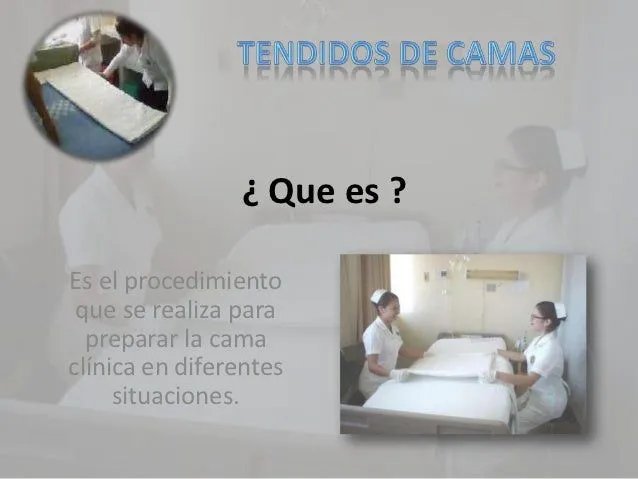 TENDIDOS DE CAMAS

¿ Que es ?

Es el procedimiento que se realiza para preparar la cama clínica en diferentes situaciones.